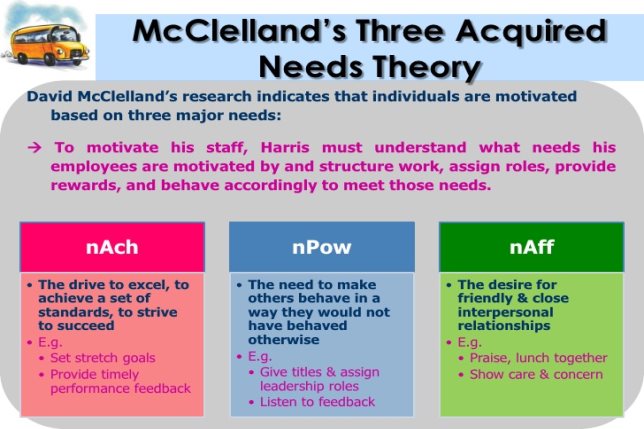 McClelland's Three Acquired Needs Theory

David McClelland's research indicates that individuals are motivated based on three major needs:

→ To motivate his staff, Harris must understand what needs his employees are motivated by and structure work, assign roles, provide rewards, and behave accordingly to meet those needs.

nAch

• The drive to excel, to achieve a set of standards, to strive to succeed
• E.g.
• Set stretch goals
• Provide timely performance feedback

nPow

• The need to make others behave in a way they would not have behaved otherwise
• E.g.
• Give titles & assign leadership roles
• Listen to feedback

nAff

• The desire for friendly & close interpersonal relationships
• E.g.
• Praise, lunch together
• Show care & concern